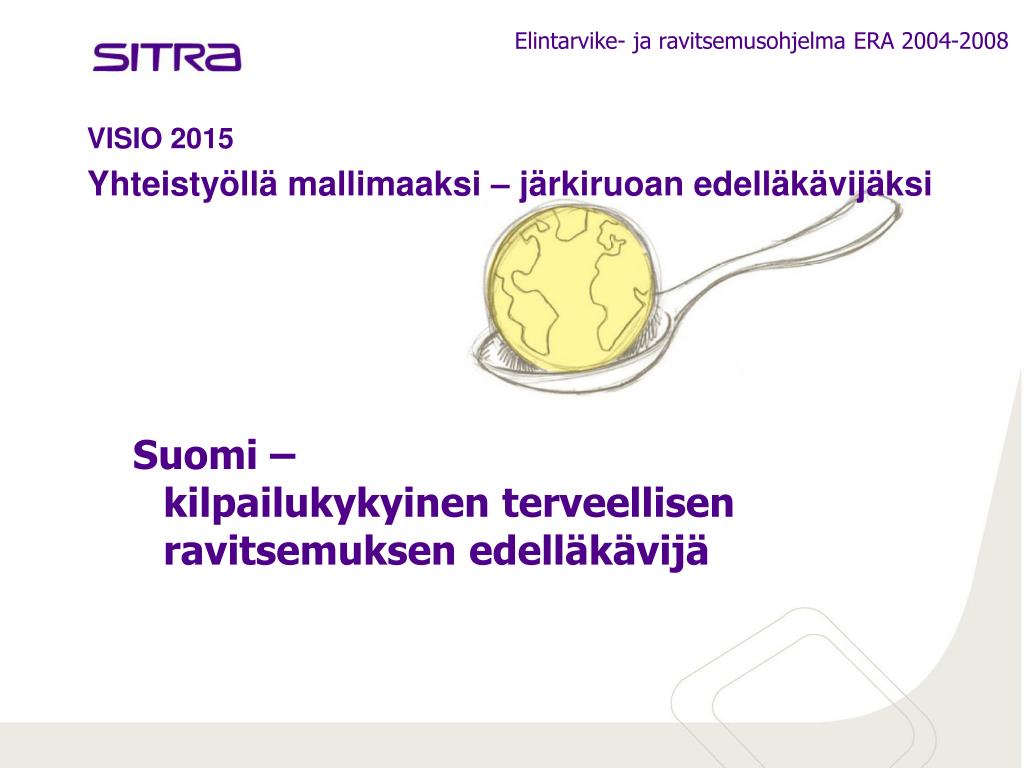 SITRA

Elintarvike- ja ravitsemusohjelma ERA 2004-2008

VISIO 2015

Yhteistyöllä mallimaaksi – järkiruoan edelläkävijäksi

Suomi –
kilpailukykyinen terveellisen ravitsemuksen edelläkävijä